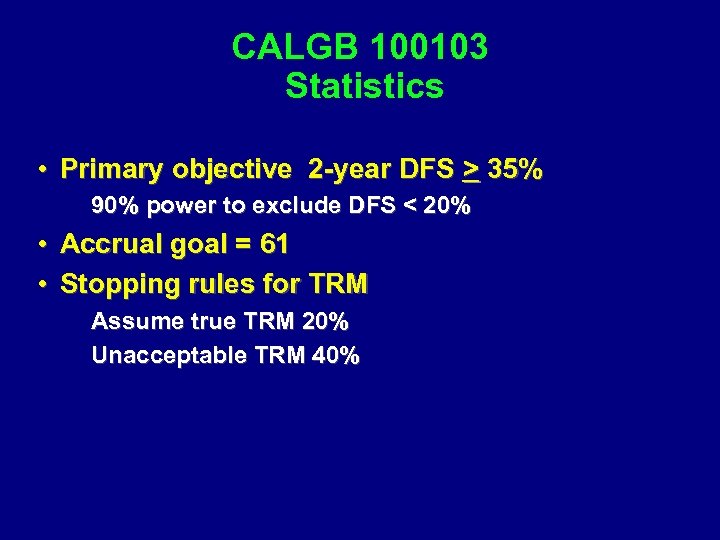 CALGB 100103
Statistics

• Primary objective 2-year DFS $\geq$ 35%
90% power to exclude DFS < 20%
• Accrual goal = 61
• Stopping rules for TRM
Assume true TRM 20%
Unacceptable TRM 40%